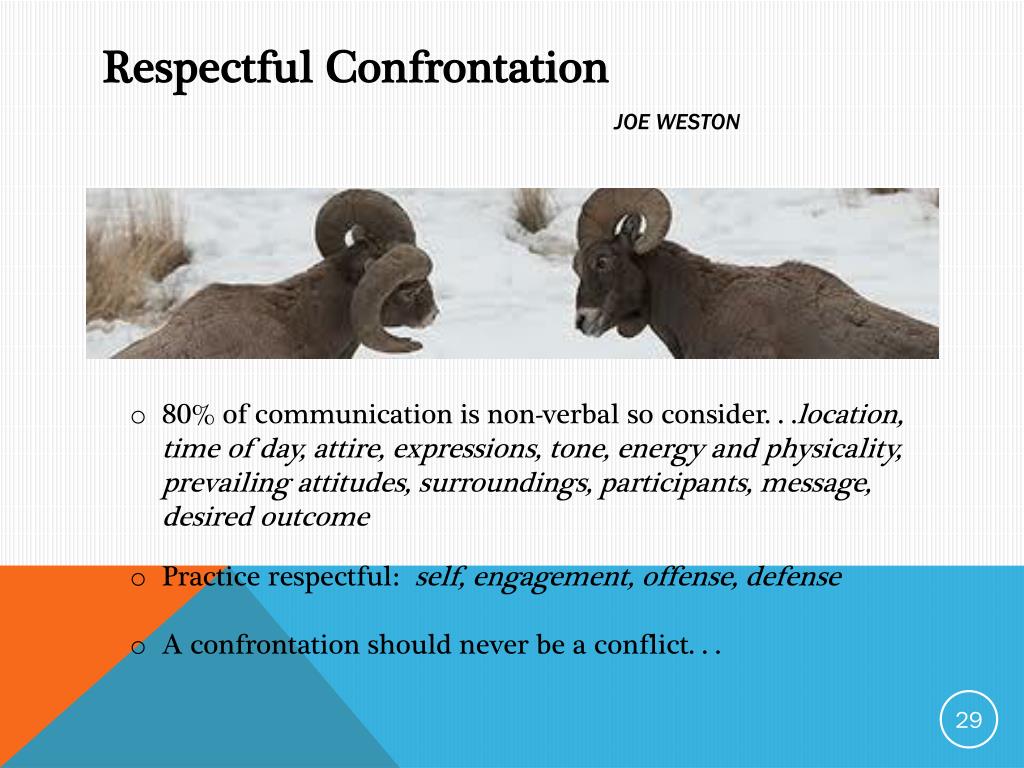 Respectful Confrontation

JOE WESTON

o 80% of communication is non-verbal so consider. . .location, time of day, attire, expressions, tone, energy and physicality, prevailing attitudes, surroundings, participants, message, desired outcome

o Practice respectful: self, engagement, offense, defense

o A confrontation should never be a conflict. . .

29